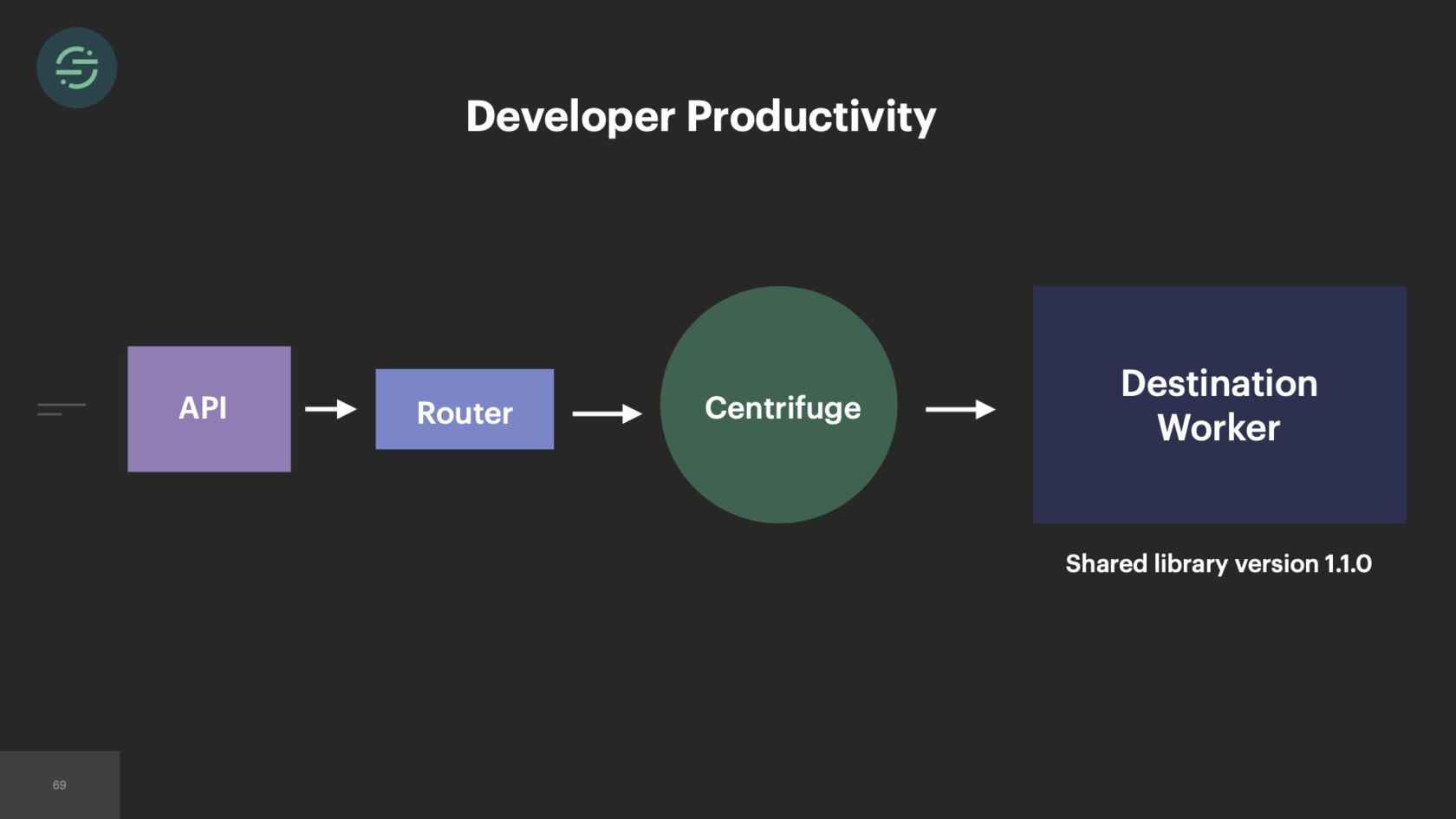 Developer Productivity

API

Router

Centrifuge

Destination Worker

Shared library version 1.1.0

69